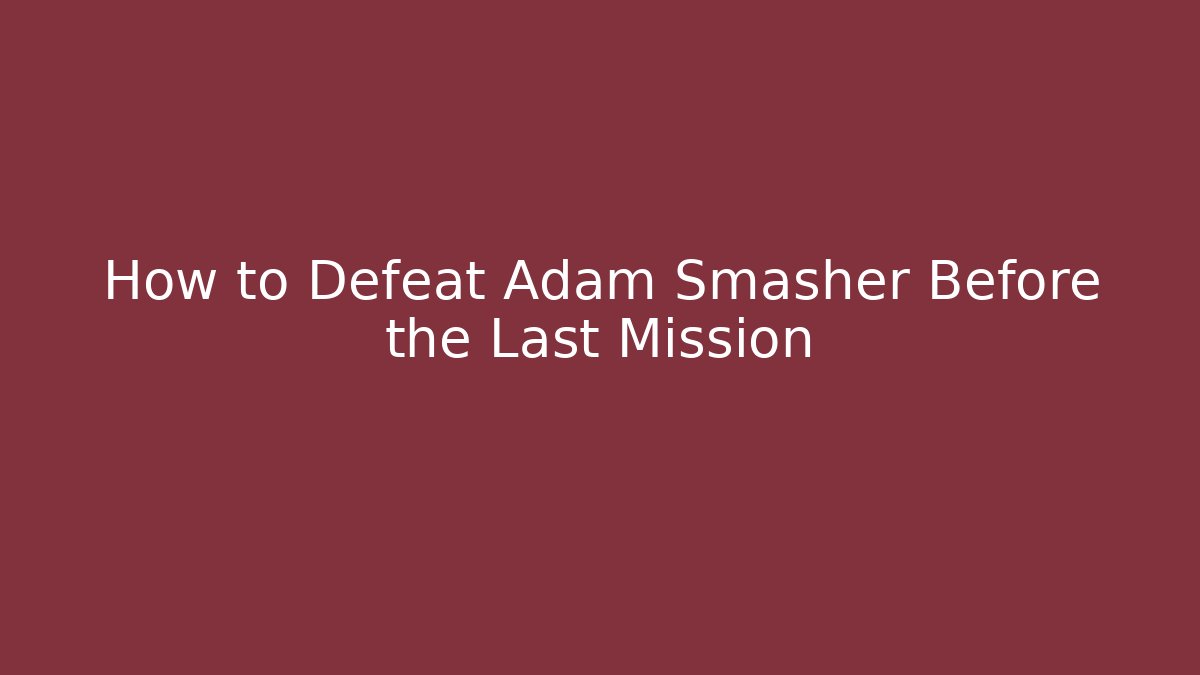 How to Defeat Adam Smasher Before the Last Mission